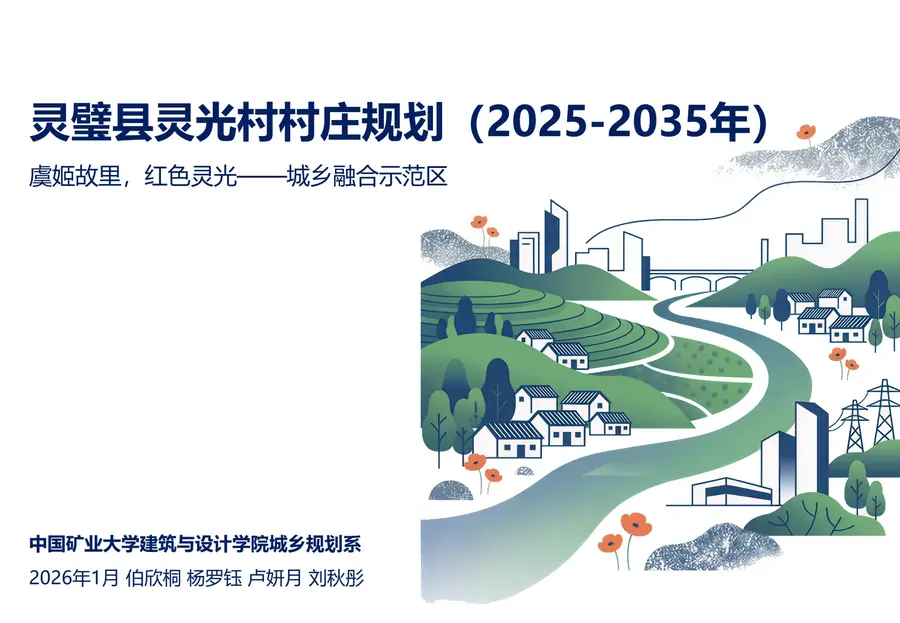 灵璧县灵光村村庄规划（2025-2035年）

虞姬故里，红色灵光——城乡融合示范区

中国矿业大学建筑与设计学院城乡规划系

2026年1月 伯欣桐 杨罗钰 卢妍月 刘秋彤